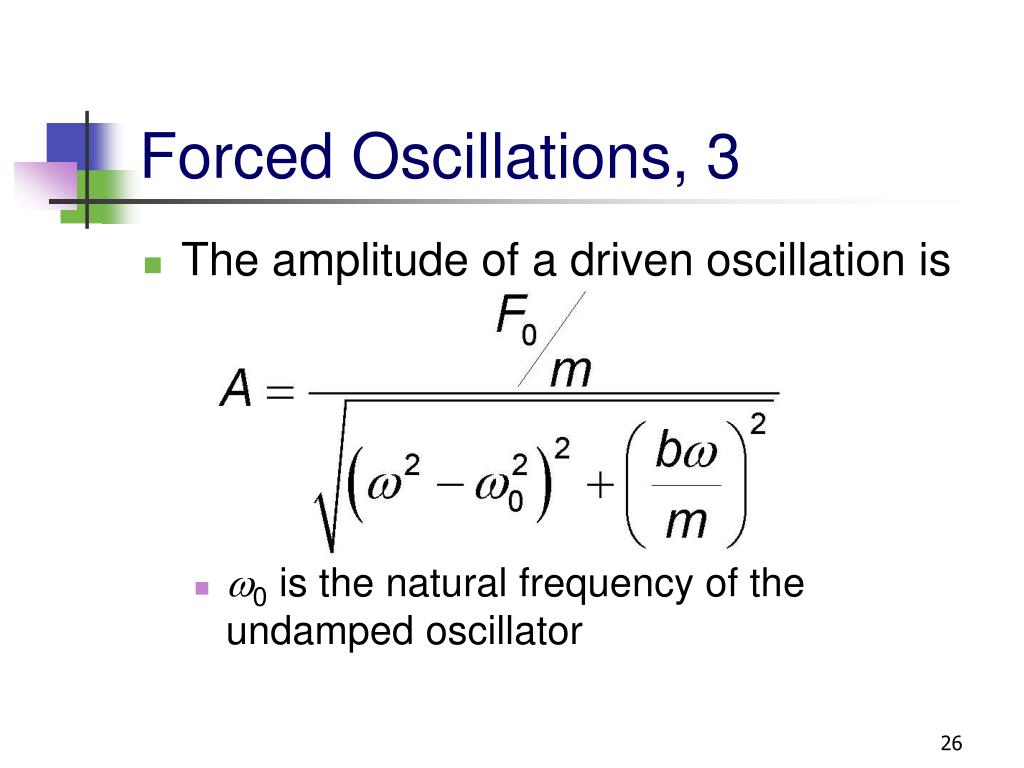 Forced Oscillations, 3

The amplitude of a driven oscillation is

$A = \frac{F_0 / m}{\sqrt{\left(\omega^2 - \omega_0^2\right)^2 + \left(\frac{b\omega}{m}\right)^2}}$

$\omega_0$ is the natural frequency of the undamped oscillator

26